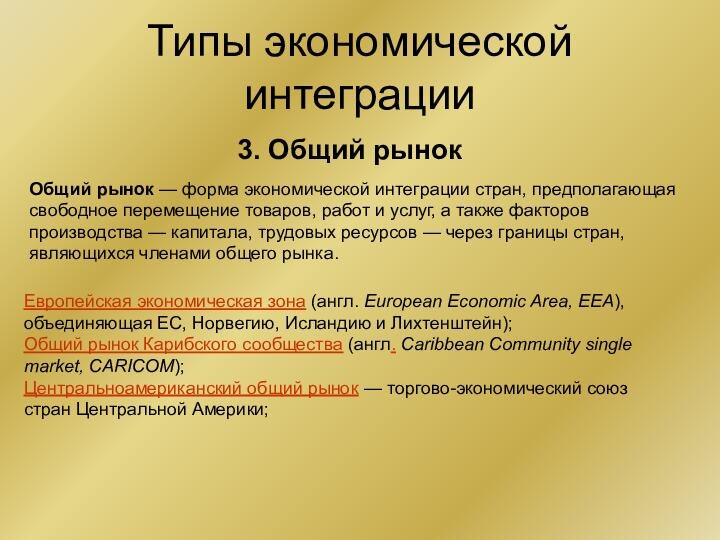 Типы экономической интеграции

3. Общий рынок

Общий рынок — форма экономической интеграции стран, предполагающая свободное перемещение товаров, работ и услуг, а также факторов производства — капитала, трудовых ресурсов — через границы стран, являющихся членами общего рынка.

Европейская экономическая зона (англ. European Economic Area, EEA), объединяющая ЕС, Норвегию, Исландию и Лихтенштейн);
Общий рынок Карибского сообщества (англ. Caribbean Community single market, CARICOM);
Центральноамериканский общий рынок — торгово-экономический союз стран Центральной Америки;